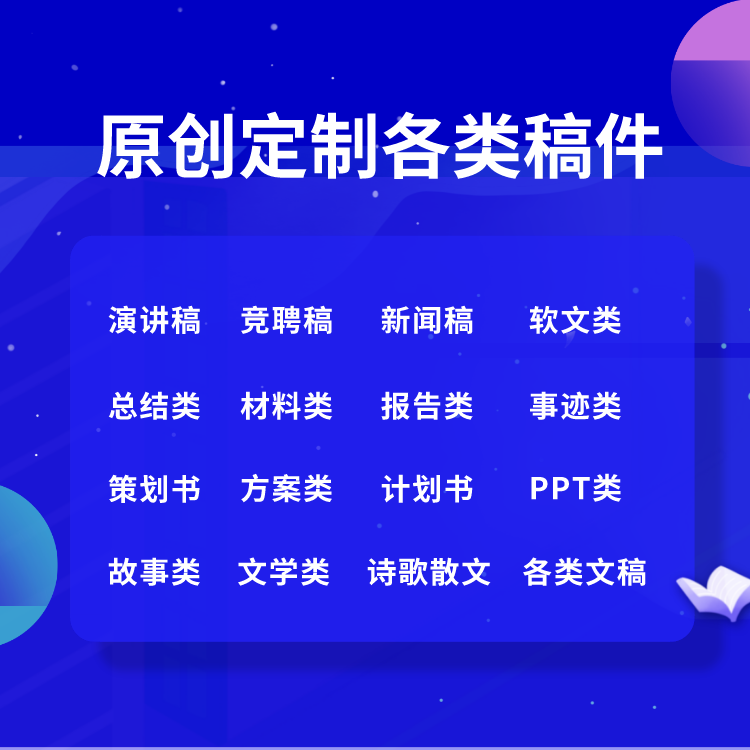 原创定制各类稿件

演讲稿 竞聘稿 新闻稿 软文类

总结类 材料类 报告类 事迹类

策划书 方案类 计划书 PPT类

故事类 文学类 诗歌散文 各类文稿